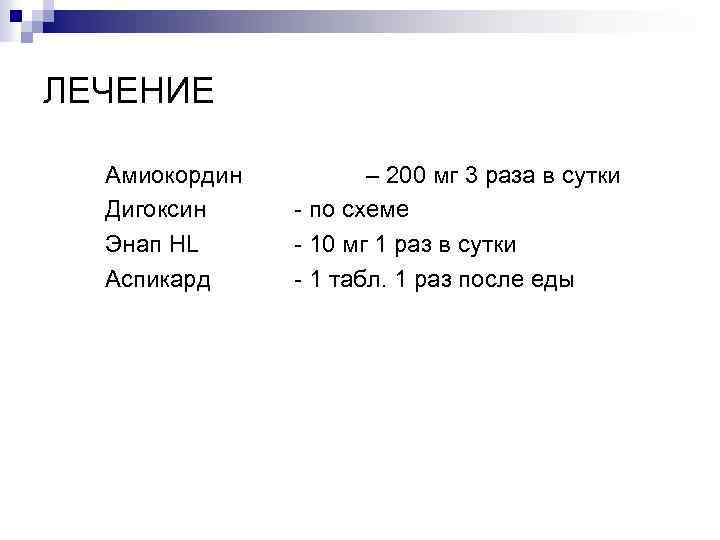 ЛЕЧЕНИЕ

Амиокордин – 200 мг 3 раза в сутки
Дигоксин - по схеме
Энап HL - 10 мг 1 раз в сутки
Аспикард - 1 табл. 1 раз после еды